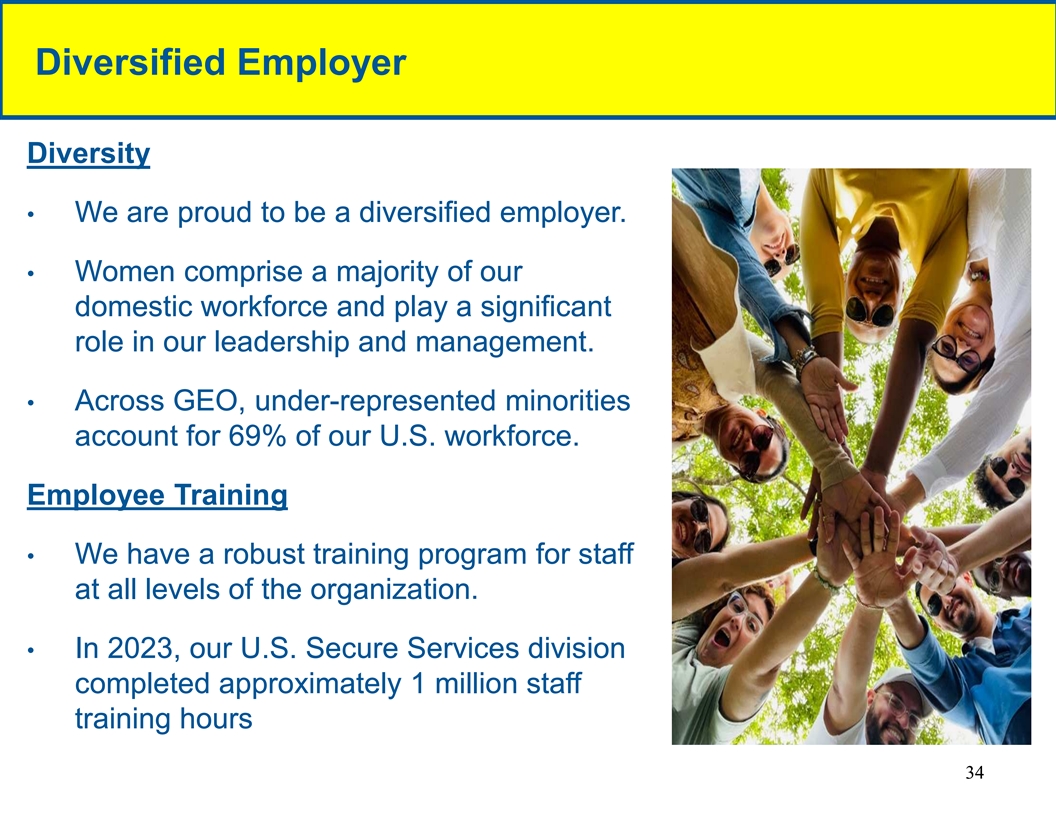 Diversified Employer

Diversity

• We are proud to be a diversified employer.

• Women comprise a majority of our domestic workforce and play a significant role in our leadership and management.

• Across GEO, under-represented minorities account for 69% of our U.S. workforce.

Employee Training

• We have a robust training program for staff at all levels of the organization.

• In 2023, our U.S. Secure Services division completed approximately 1 million staff training hours

34